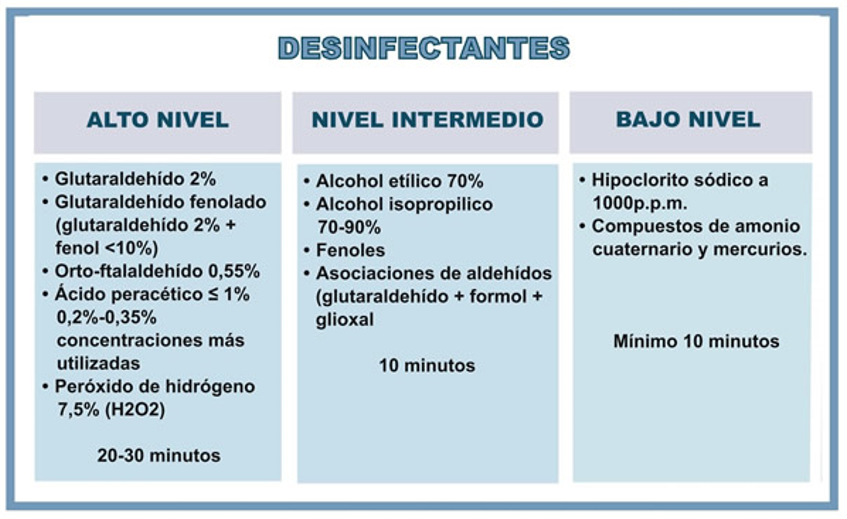 DESINFECTANTES

ALTO NIVEL

• Glutaraldehído 2%
• Glutaraldehído fenolado (glutaraldehído 2% + fenol <10%)
• Orto-ftalaldehído 0,55%
• Ácido peracético ≤ 1% 0,2%-0,35% concentraciones más utilizadas
• Peróxido de hidrógeno 7,5% (H2O2)

20-30 minutos

NIVEL INTERMEDIO

• Alcohol etílico 70%
• Alcohol isopropilico 70-90%
• Fenoles
• Asociaciones de aldehídos (glutaraldehído + formol + glioxal

10 minutos

BAJO NIVEL

• Hipoclorito sódico a 1000p.p.m.
• Compuestos de amonio cuaternario y mercurios.

Mínimo 10 minutos